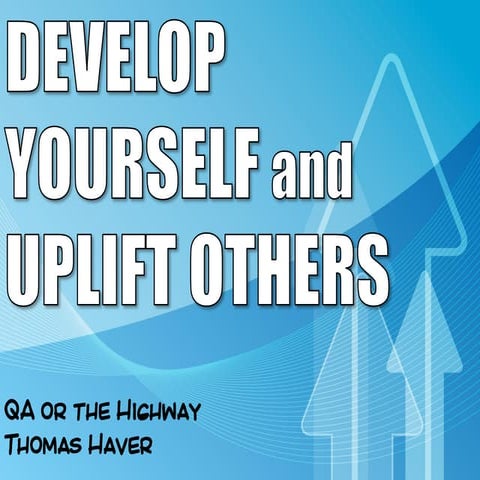 DEVELOP YOURSELF and UPLIFT OTHERS

QA OR THE HIGHWAY
THOMAS HAVER